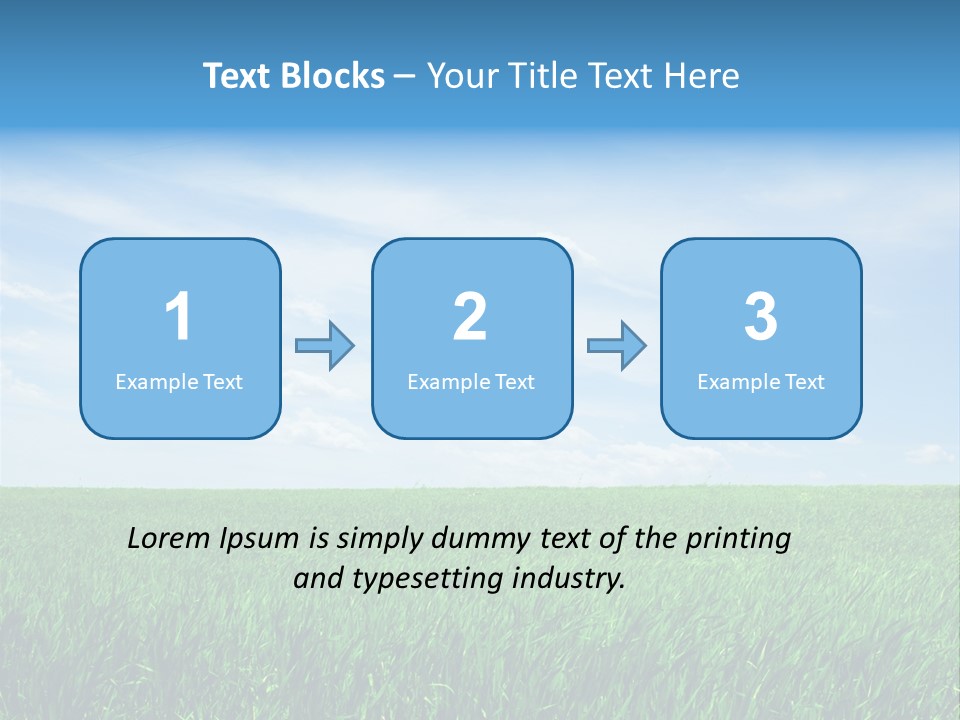 Text Blocks – Your Title Text Here

1
Example Text

2
Example Text

3
Example Text

Lorem Ipsum is simply dummy text of the printing and typesetting industry.